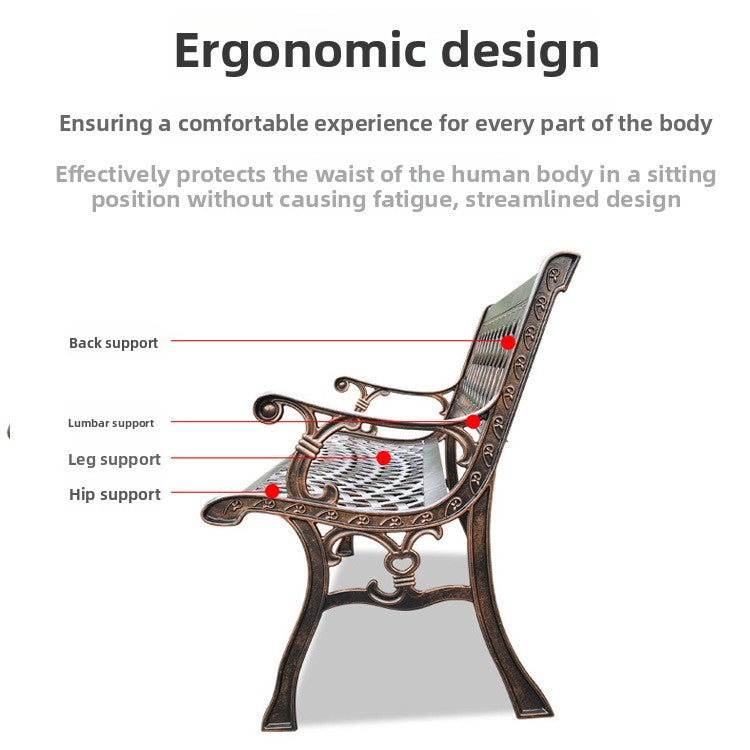 Ergonomic design

Ensuring a comfortable experience for every part of the body

Effectively protects the waist of the human body in a sitting position without causing fatigue, streamlined design

Back support

Lumbar support

Leg support

Hip support